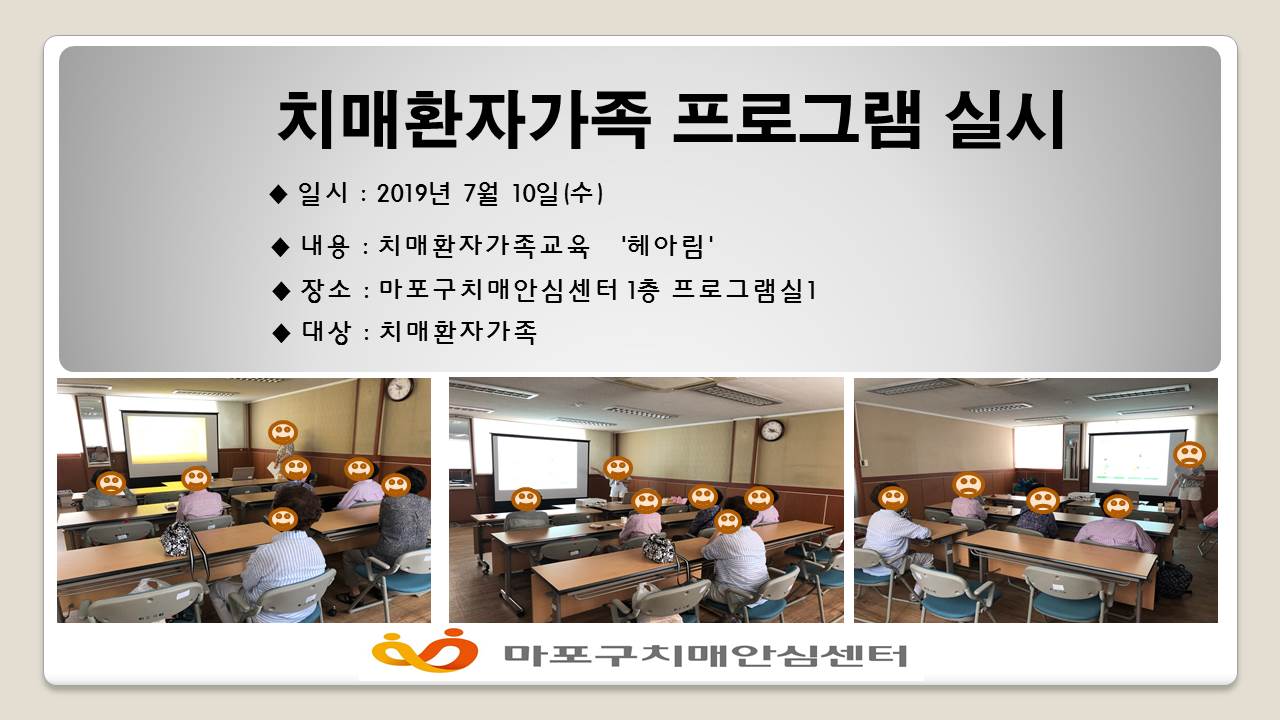 치매환자가족 프로그램 실시

◆ 일시 : 2019년 7월 10일(수)

◆ 내용 : 치매환자가족교육 '헤아림'

◆ 장소 : 마포구치매안심센터 1층 프로그램실1

◆ 대상 : 치매환자가족

마포구치매안심센터